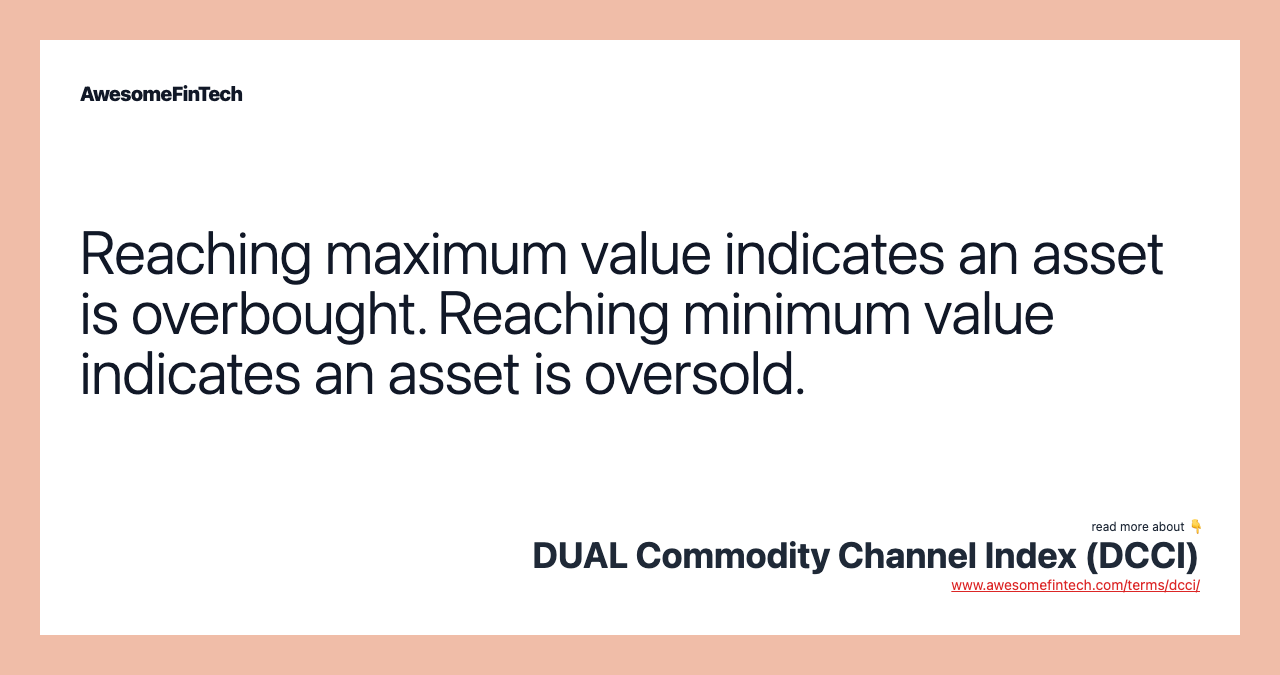 AwesomeFinTech

Reaching maximum value indicates an asset is overbought. Reaching minimum value indicates an asset is oversold.

read more about 👇
DUAL Commodity Channel Index (DCCI)
www.awesomefintech.com/terms/dcci/